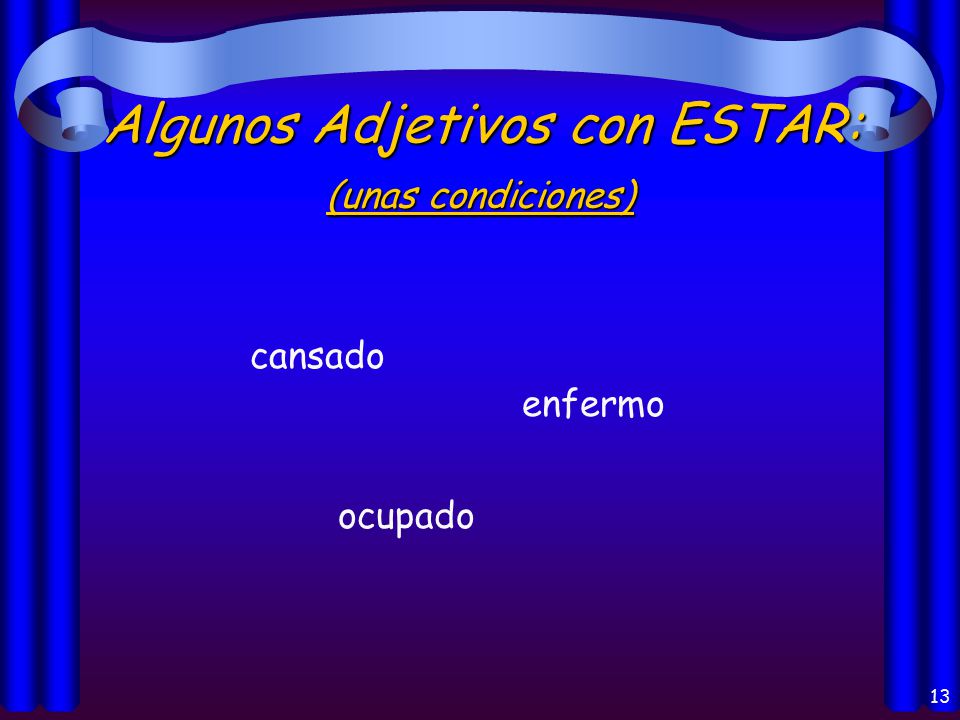 Algunos Adjetivos con ESTAR:

(unas condiciones)

cansado

enfermo

ocupado

13